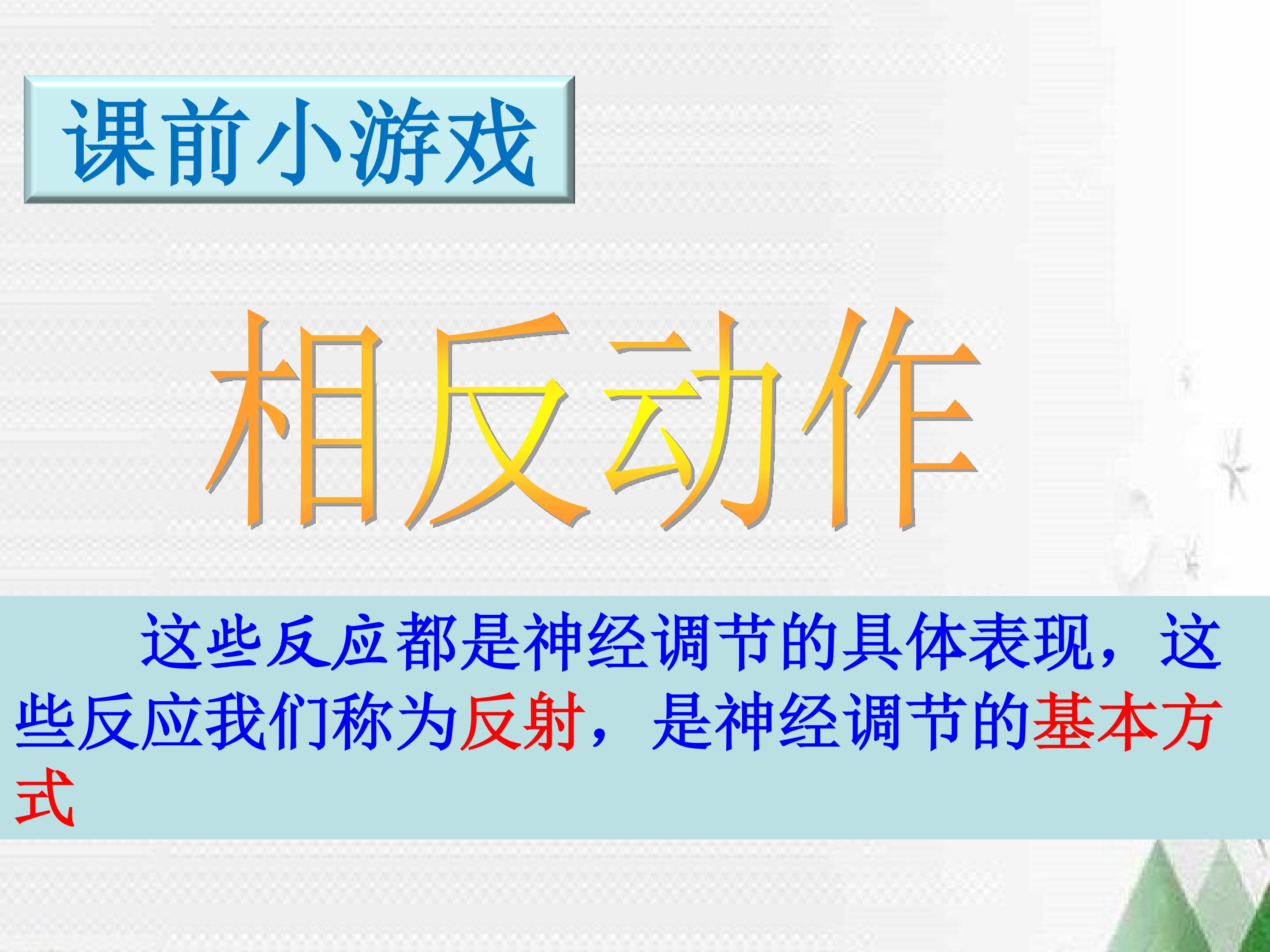 课前小游戏

相反动作

这些反应都是神经调节的具体表现，这些反应我们称为反射，是神经调节的基本方式